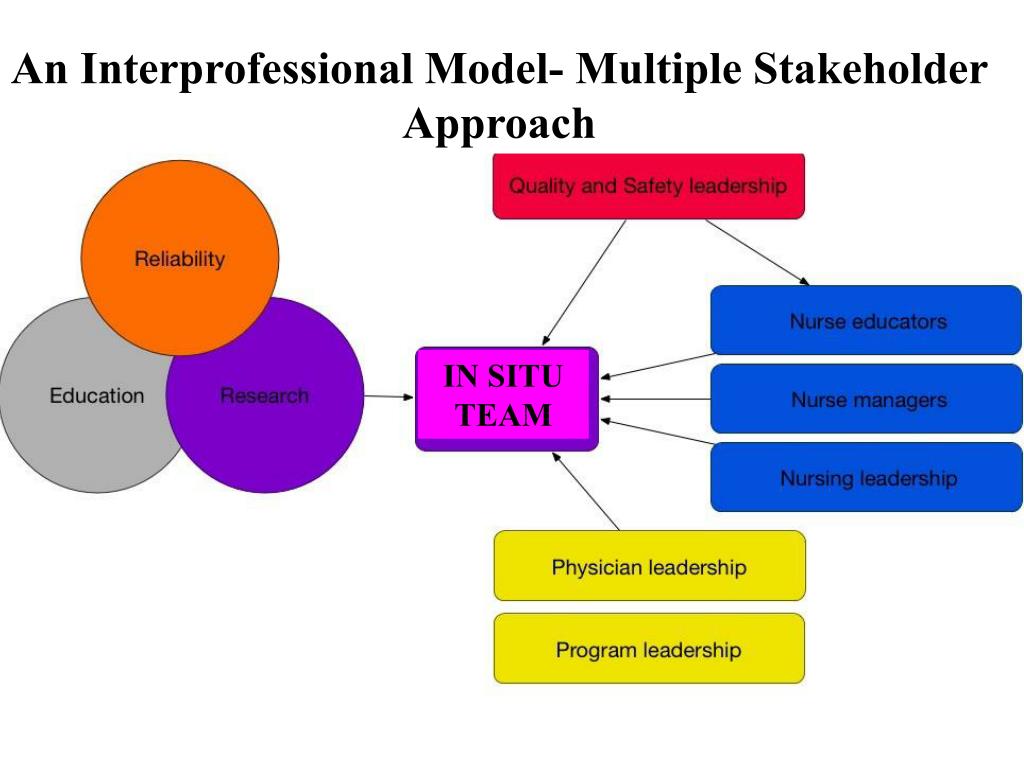 An Interprofessional Model- Multiple Stakeholder Approach

Reliability

Education

Research

IN SITU TEAM

Quality and Safety leadership

Nurse educators

Nurse managers

Nursing leadership

Physician leadership

Program leadership